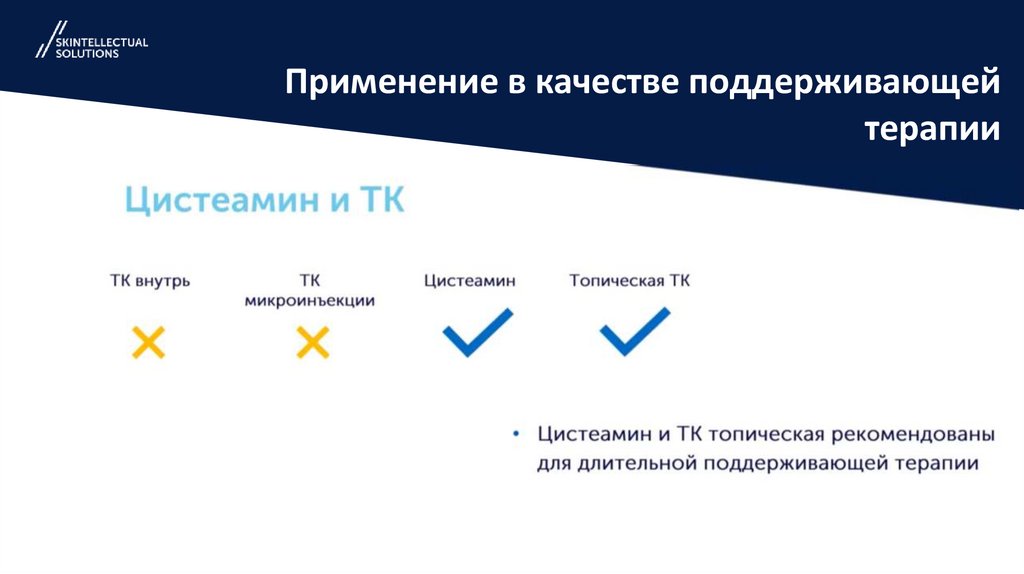 SKINTELLECTUAL SOLUTIONS

Применение в качестве поддерживающей терапии

Цистеамин и ТК

ТК внутрь

ТК микроинъекции

Цистеамин

Топическая ТК

• Цистеамин и ТК топическая рекомендованы для длительной поддерживающей терапии